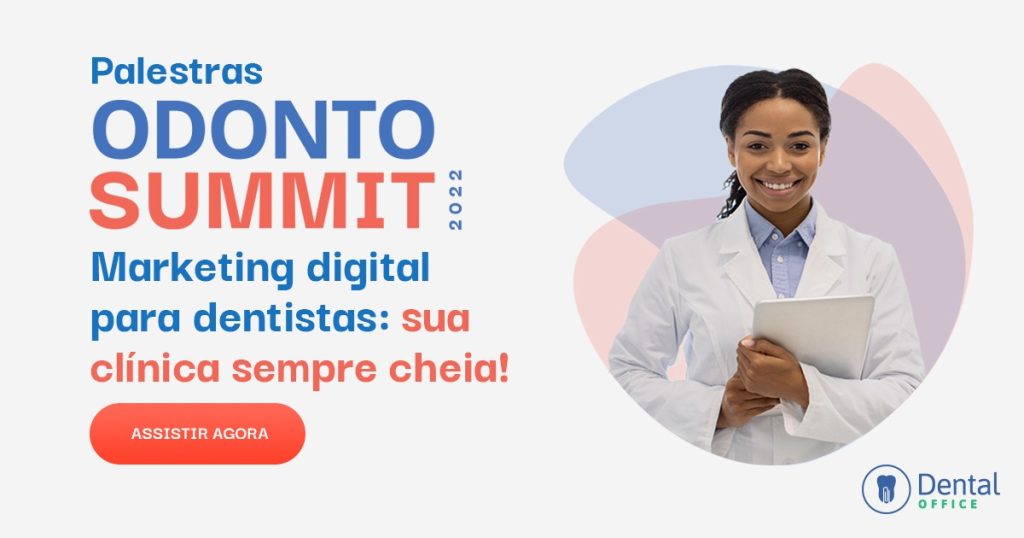 Palestras
ODONTO
SUMMIT
2022

Marketing digital para dentistas: sua clínica sempre cheia!

ASSISTIR AGORA

Dental
OFFICE